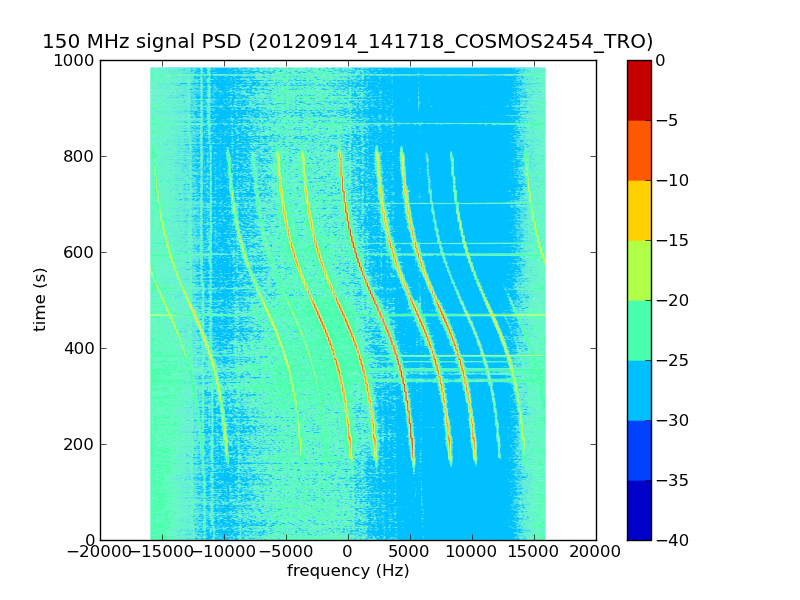 150 MHz signal PSD (20120914_141718_COSMOS2454_TRO)

1000
800
600
400
200
0

time (s)

−20000 −15000 −10000 −5000 0 5000 10000 15000 20000

frequency (Hz)

0
−5
−10
−15
−20
−25
−30
−35
−40